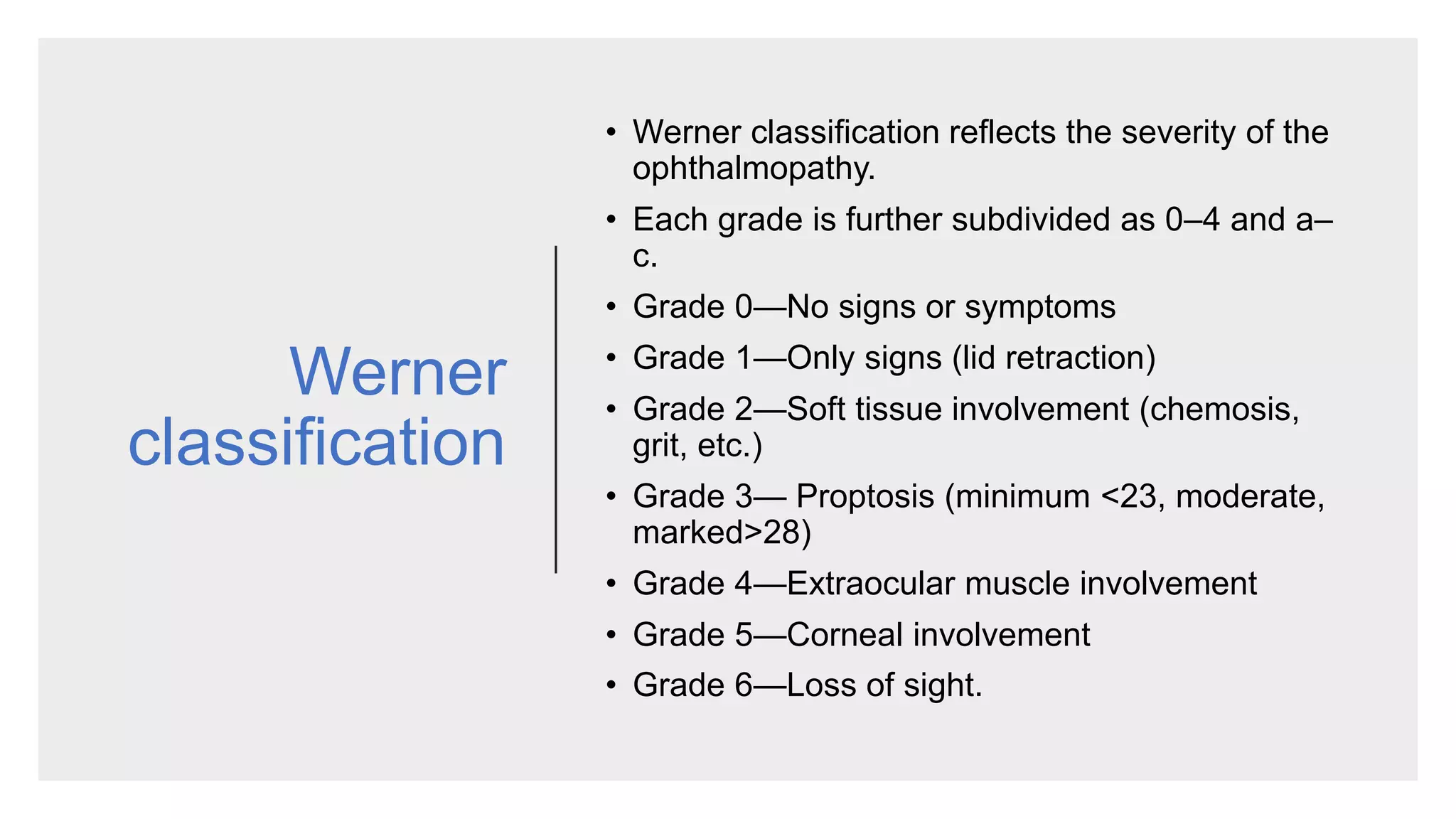 Werner classification

• Werner classification reflects the severity of the ophthalmopathy.
• Each grade is further subdivided as 0–4 and a–c.
• Grade 0—No signs or symptoms
• Grade 1—Only signs (lid retraction)
• Grade 2—Soft tissue involvement (chemosis, grit, etc.)
• Grade 3— Proptosis (minimum <23, moderate, marked>28)
• Grade 4—Extraocular muscle involvement
• Grade 5—Corneal involvement
• Grade 6—Loss of sight.